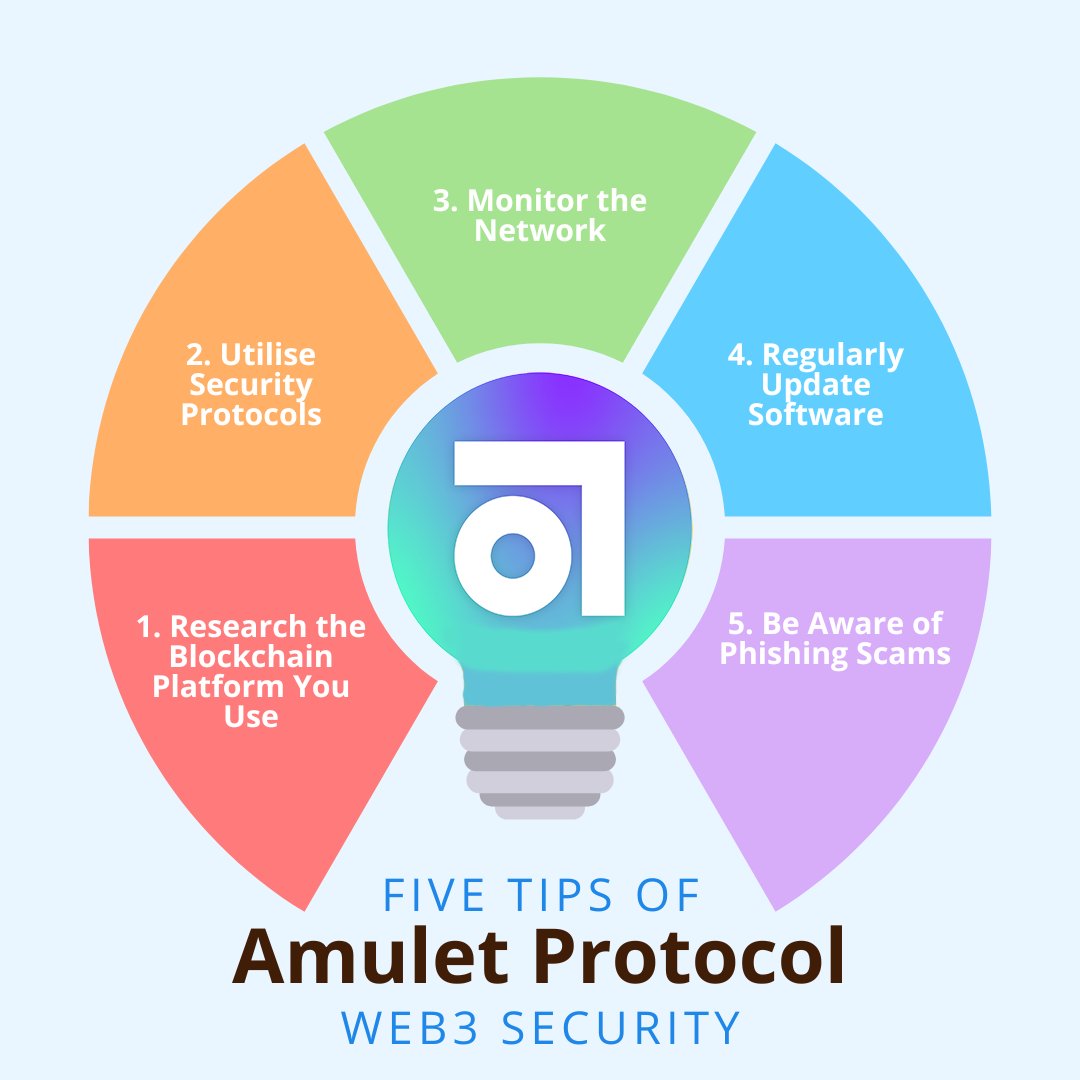 1. Research the Blockchain Platform You Use

2. Utilise Security Protocols

3. Monitor the Network

4. Regularly Update Software

5. Be Aware of Phishing Scams

FIVE TIPS OF
Amulet Protocol
WEB3 SECURITY